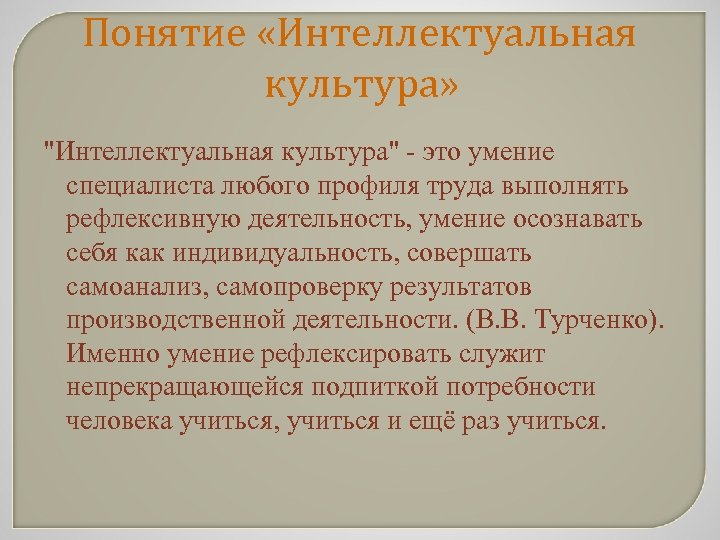 Понятие «Интеллектуальная культура»

"Интеллектуальная культура" - это умение специалиста любого профиля труда выполнять рефлексивную деятельность, умение осознавать себя как индивидуальность, совершать самоанализ, самопроверку результатов производственной деятельности. (В.В. Турченко). Именно умение рефлексировать служит непрекращающейся подпиткой потребности человека учиться, учиться и ещё раз учиться.